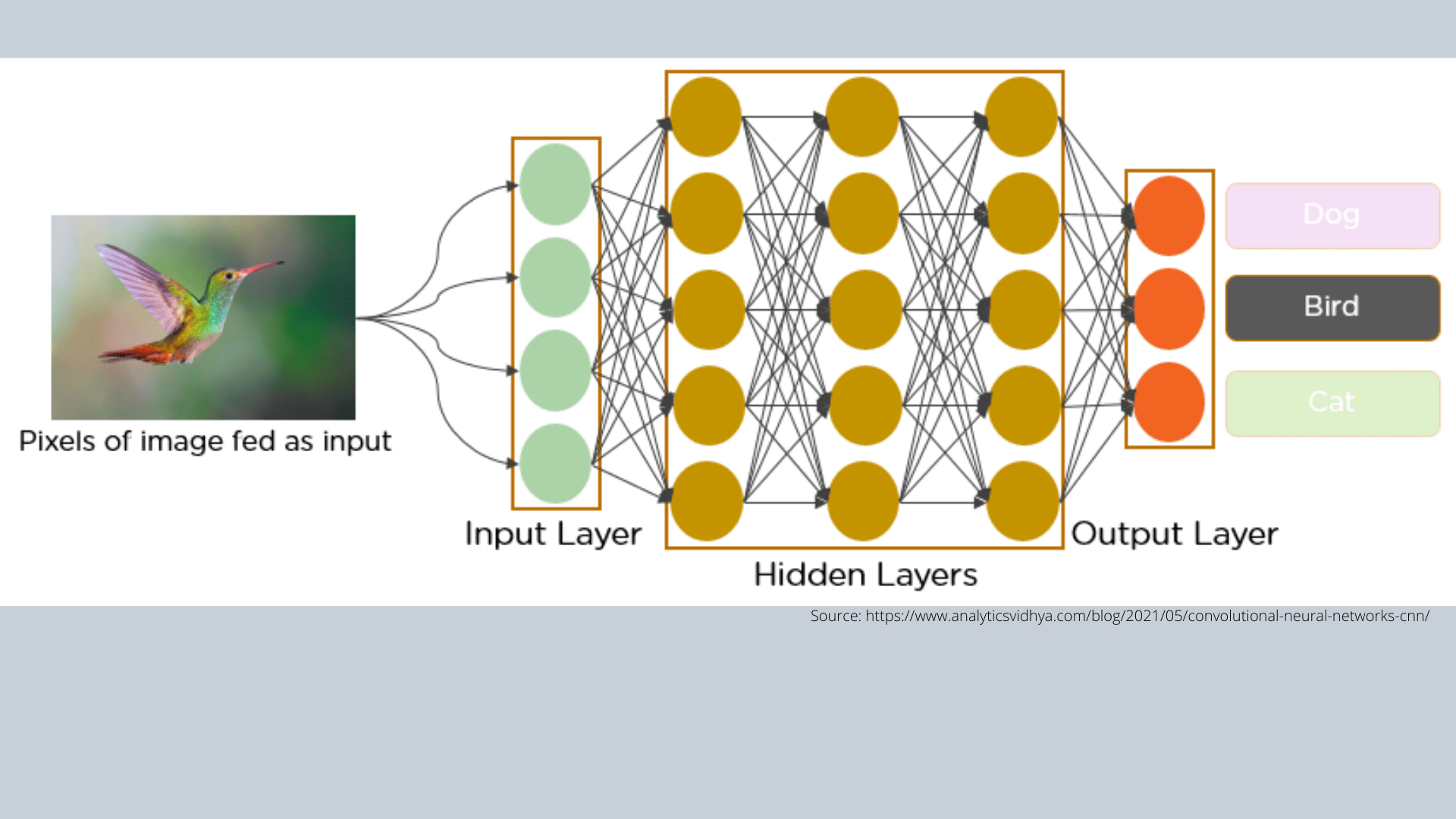 Pixels of image fed as input

Input Layer

Hidden Layers

Output Layer

Dog

Bird

Cat

Source: https://www.analyticsvidhya.com/blog/2021/05/convolutional-neural-networks-cnn/